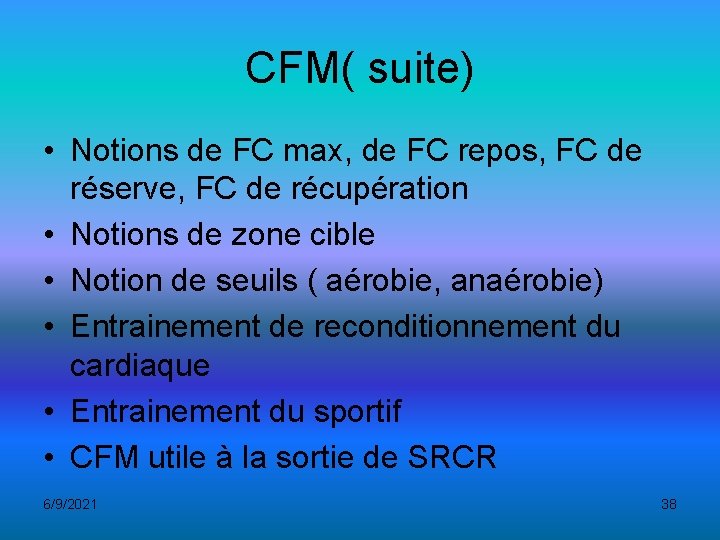 CFM( suite)

• Notions de FC max, de FC repos, FC de réserve, FC de récupération
• Notions de zone cible
• Notion de seuils ( aérobie, anaérobie)
• Entrainement de reconditionnement du cardiaque
• Entrainement du sportif
• CFM utile à la sortie de SRCR

6/9/2021

38